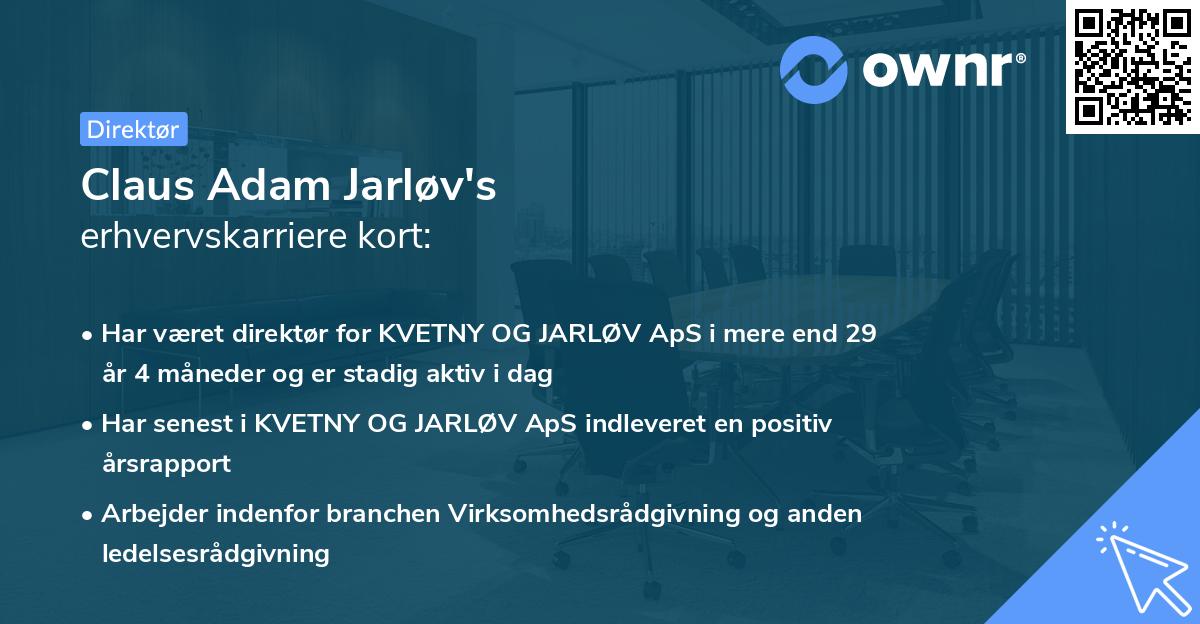 ownr®

Direktør

Claus Adam Jarløv's
erhvervskarriere kort:

• Har været direktør for KVETNY OG JARLØV ApS i mere end 29 år 4 måneder og er stadig aktiv i dag

• Har senest i KVETNY OG JARLØV ApS indleveret en positiv årsrapport

• Arbejder indenfor branchen Virksomhedsrådgivning og anden ledelsesrådgivning